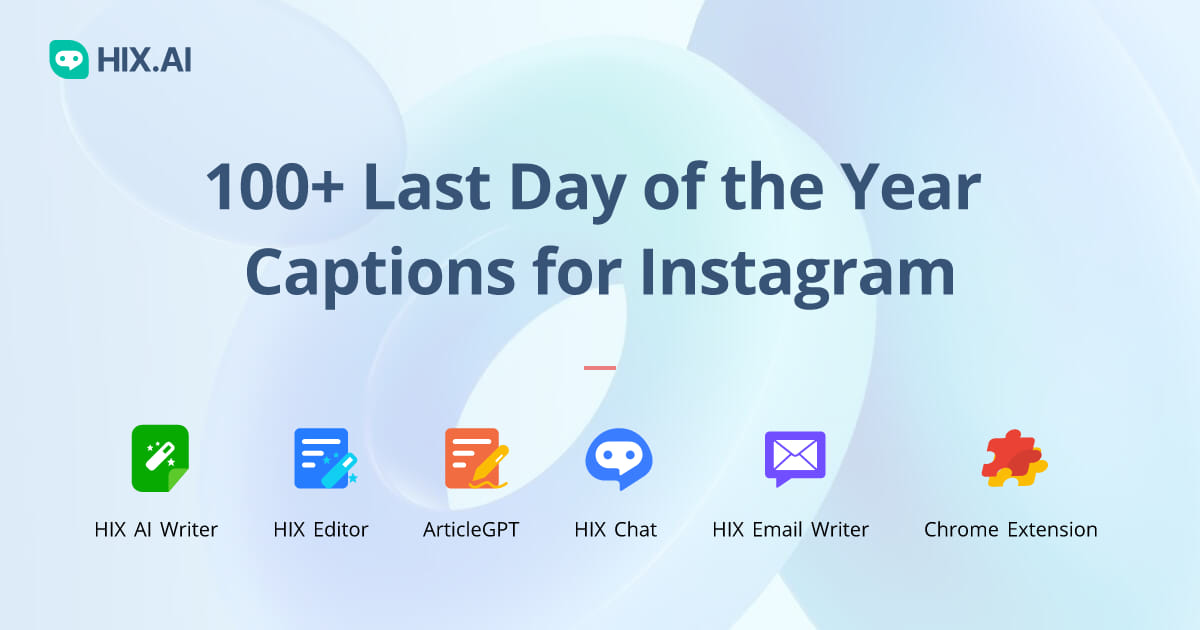 HIX.AI

100+ Last Day of the Year Captions for Instagram

HIX AI Writer

HIX Editor

ArticleGPT

HIX Chat

HIX Email Writer

Chrome Extension